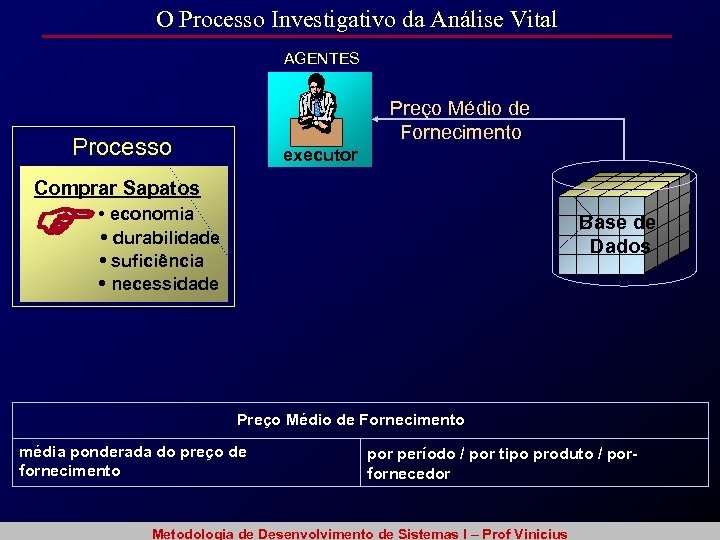 O Processo Investigativo da Análise Vital

AGENTES

executor

Preço Médio de Fornecimento

Processo

Comprar Sapatos
• economia
• durabilidade
• suficiência
• necessidade

Base de Dados

| Preço Médio de Fornecimento | |
|---|---|
| média ponderada do preço de fornecimento | por período / por tipo produto / por-fornecedor |

Metodologia de Desenvolvimento de Sistemas I – Prof Vinicius